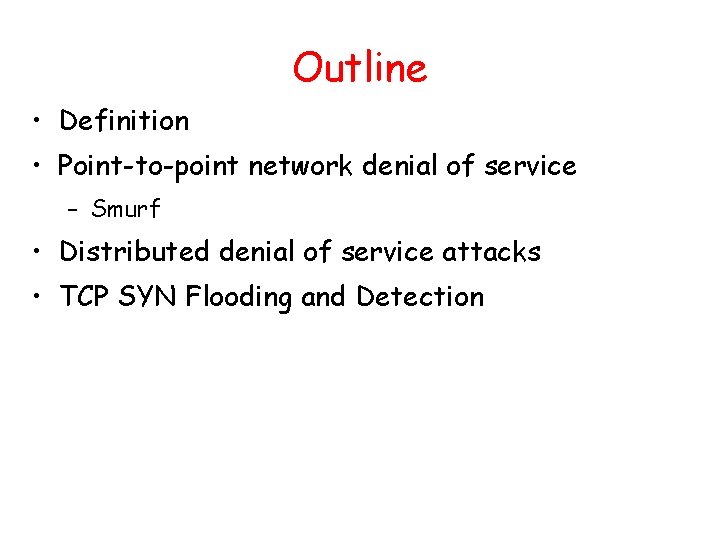 Outline

• Definition
• Point-to-point network denial of service
– Smurf
• Distributed denial of service attacks
• TCP SYN Flooding and Detection